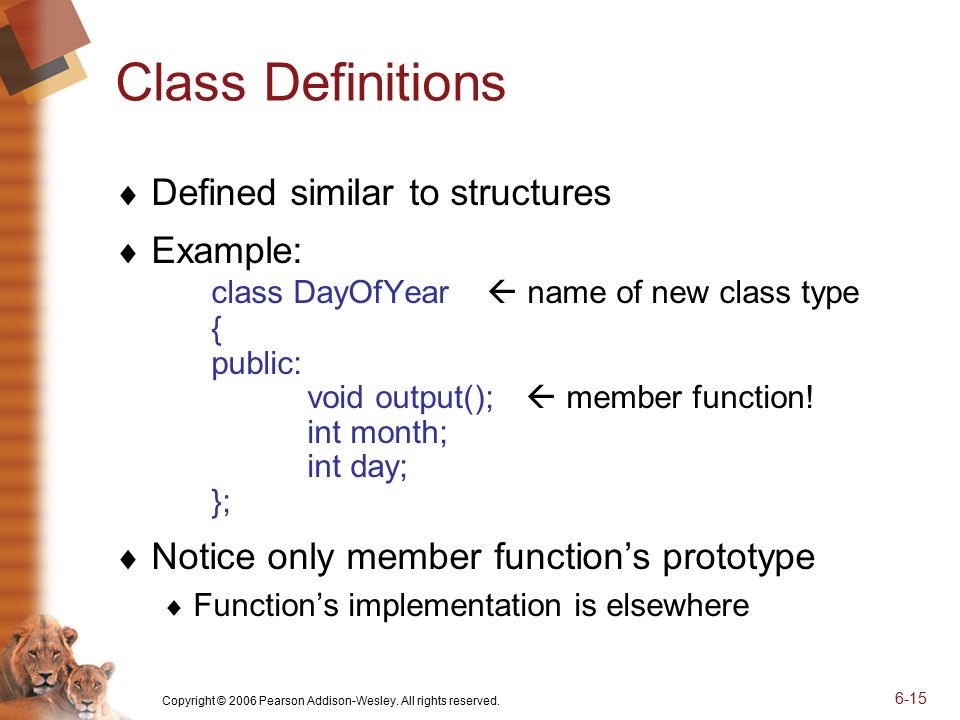 Class Definitions

♦ Defined similar to structures

♦ Example:

class DayOfYear ← name of new class type
{
public:
void output(); ← member function!
int month;
int day;
};

♦ Notice only member function's prototype

♦ Function's implementation is elsewhere

Copyright © 2006 Pearson Addison-Wesley. All rights reserved.

6-15